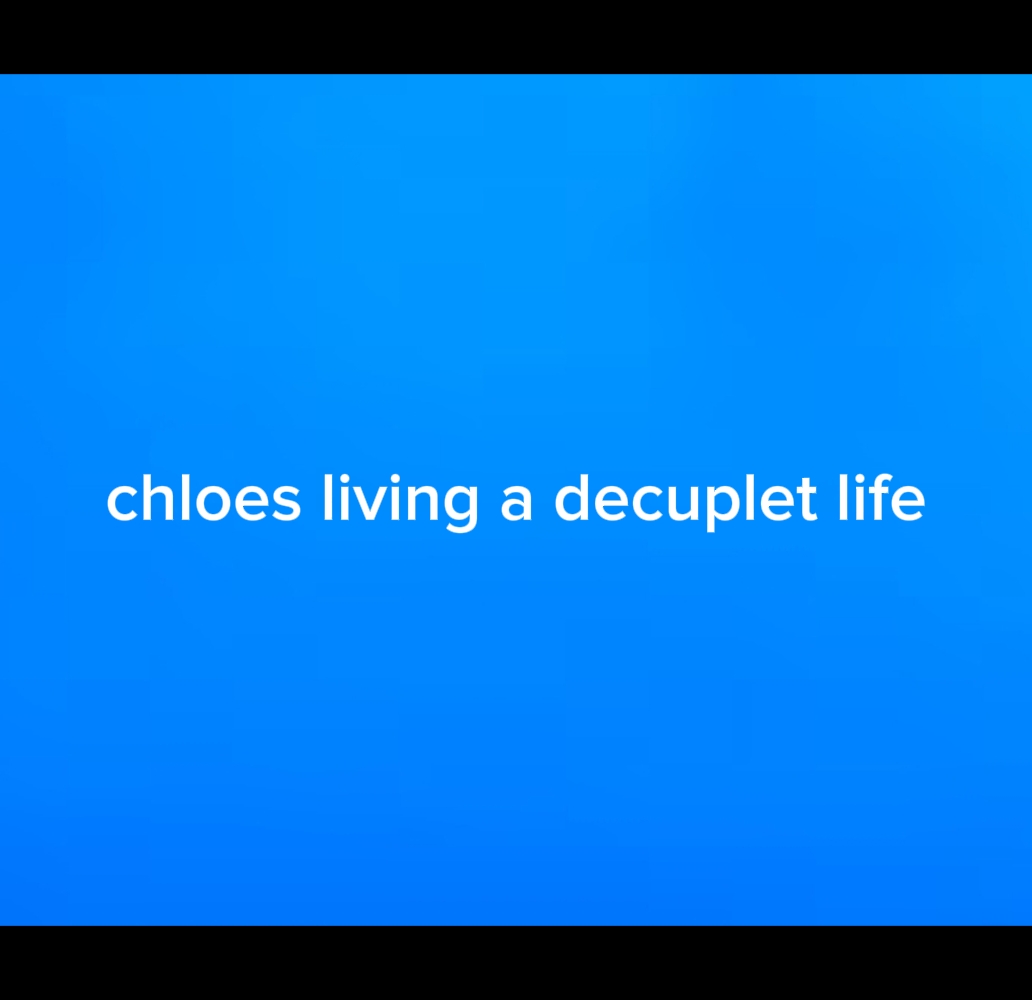 chloes living a decuplet life